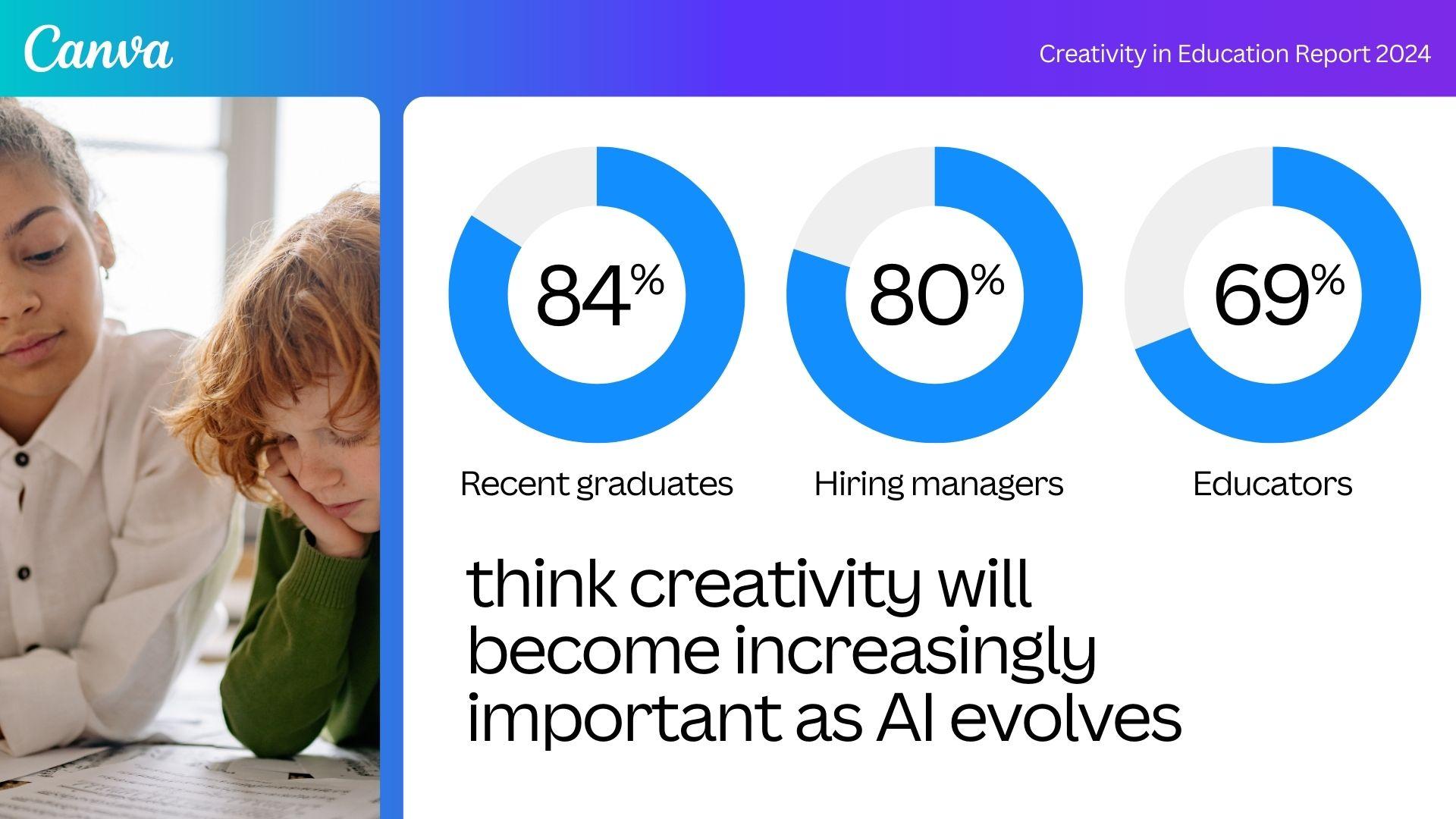 Canva

Creativity in Education Report 2024

84%
Recent graduates

80%
Hiring managers

69%
Educators

think creativity will become increasingly important as AI evolves